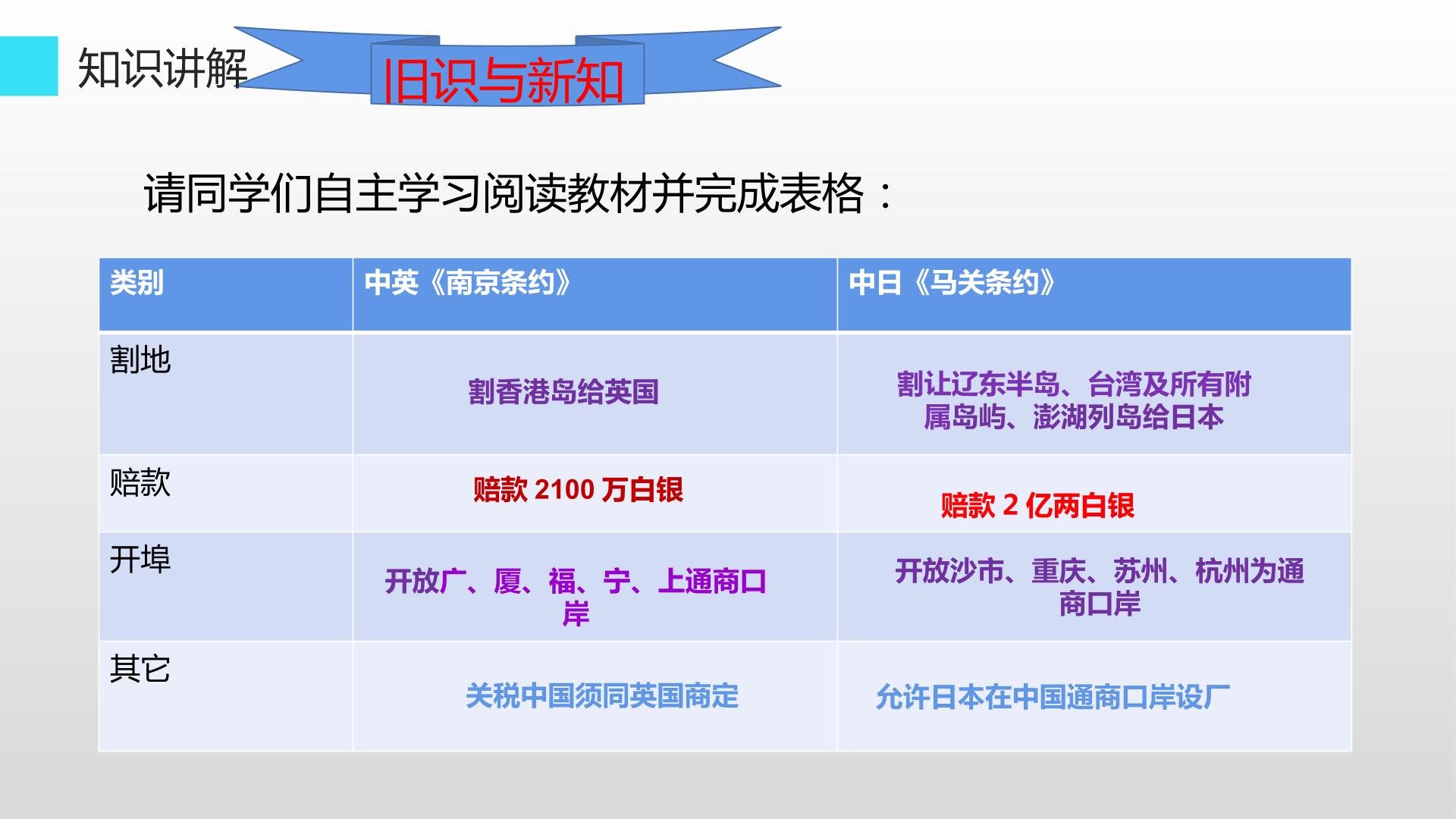 知识讲解

旧识与新知

请同学们自主学习阅读教材并完成表格：

| 类别 | 中英《南京条约》 | 中日《马关条约》 |
|---|---|---|
| 割地 | 割香港岛给英国 | 割让辽东半岛、台湾及所有附属岛屿、澎湖列岛给日本 |
| 赔款 | 赔款 2100 万白银 | 赔款 2 亿两白银 |
| 开埠 | 开放广、厦、福、宁、上通商口岸 | 开放沙市、重庆、苏州、杭州为通商口岸 |
| 其它 | 关税中国须同英国商定 | 允许日本在中国通商口岸设厂 |